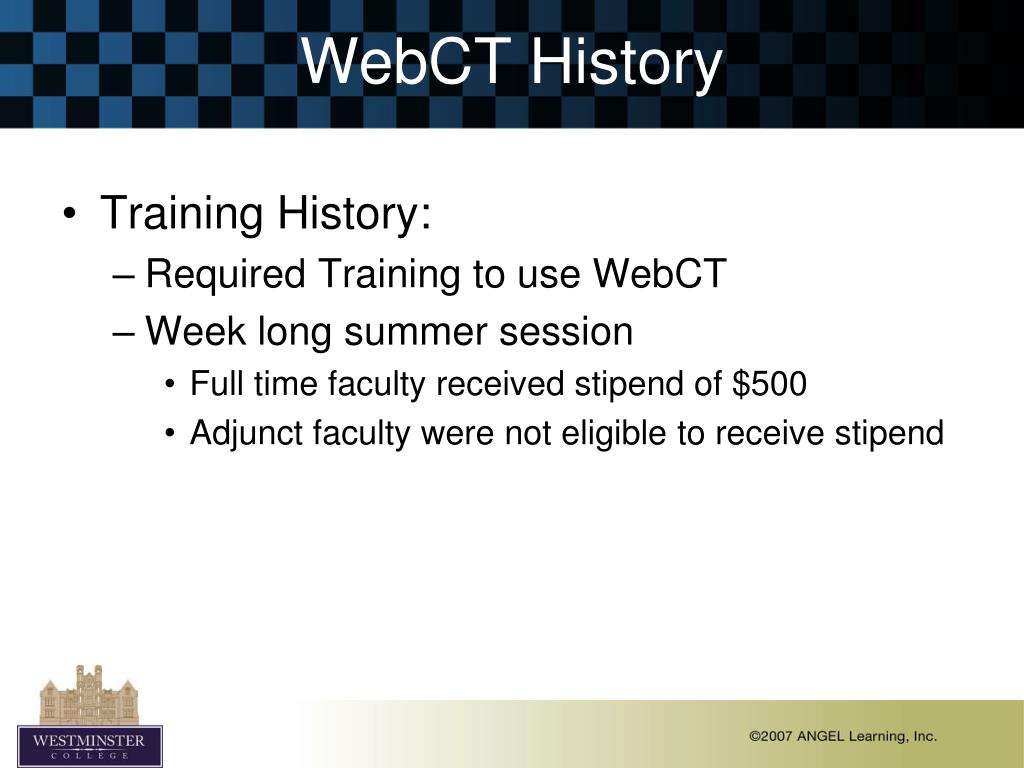 WebCT History

• Training History:
– Required Training to use WebCT
– Week long summer session
• Full time faculty received stipend of \$500
• Adjunct faculty were not eligible to receive stipend

WESTMINSTER
COLLEGE

©2007 ANGEL Learning, Inc.